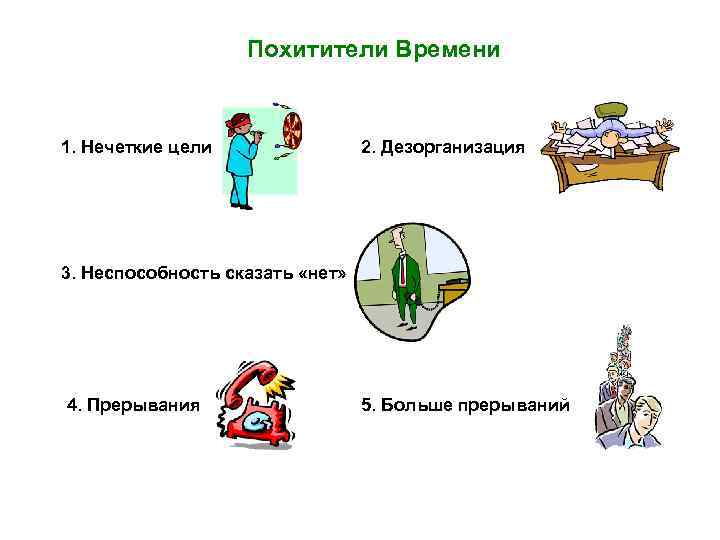 Похитители Времени

1. Нечеткие цели

2. Дезорганизация

3. Неспособность сказать «нет»

4. Прерывания

5. Больше прерываний